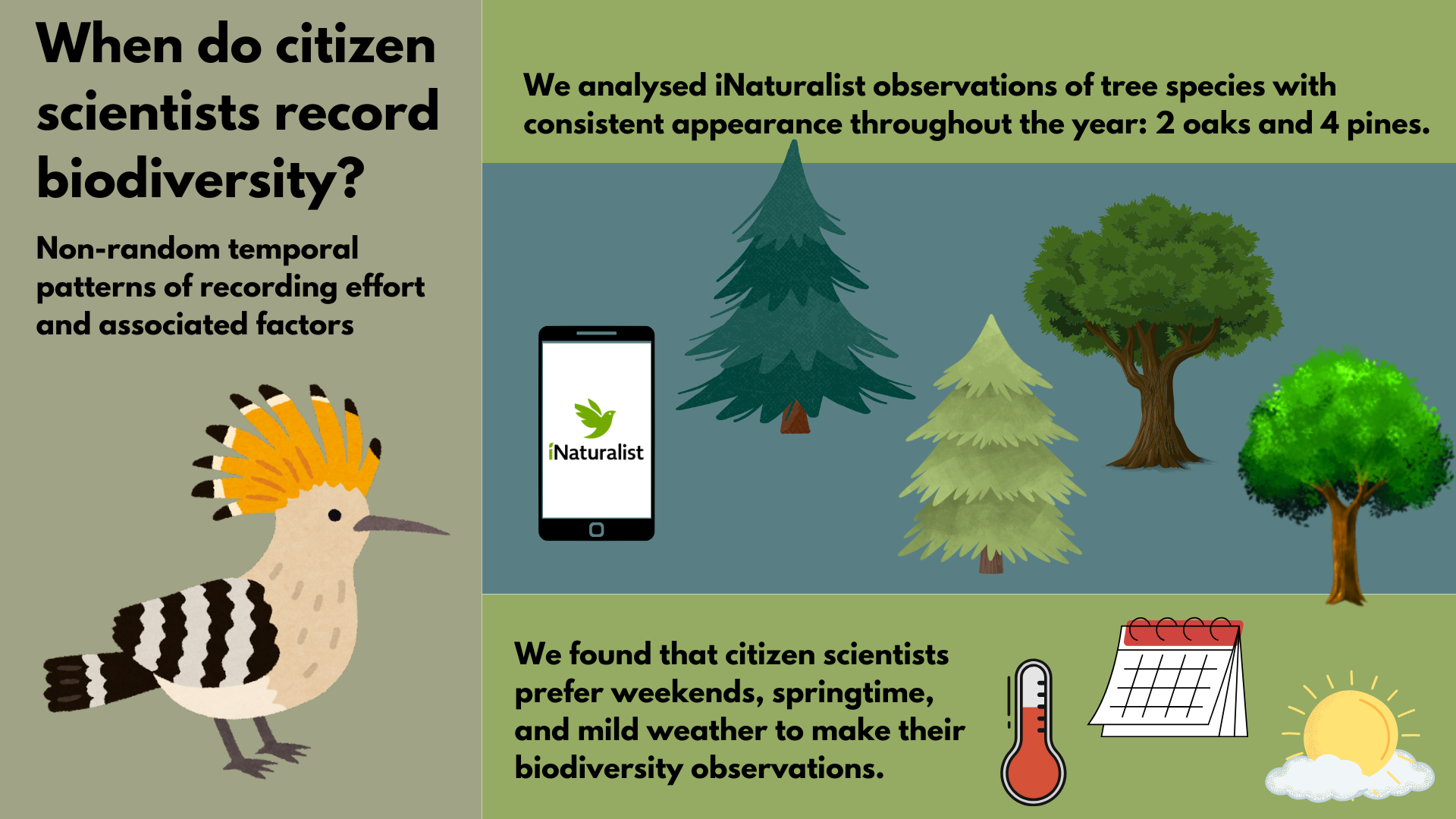 When do citizen scientists record biodiversity?

Non-random temporal patterns of recording effort and associated factors

We analysed iNaturalist observations of tree species with consistent appearance throughout the year: 2 oaks and 4 pines.

iNaturalist

We found that citizen scientists prefer weekends, springtime, and mild weather to make their biodiversity observations.